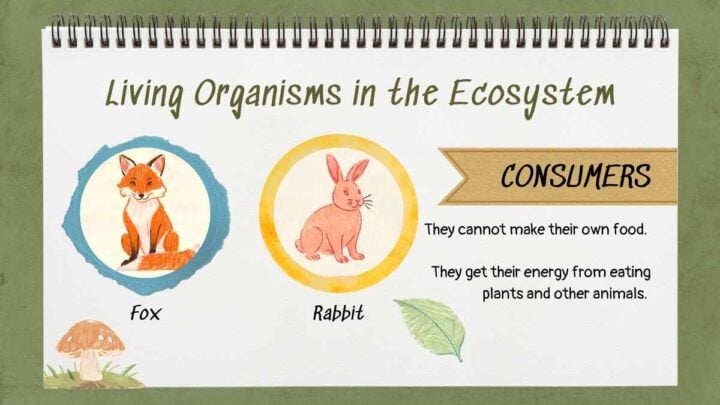 Living Organisms in the Ecosystem

Fox

Rabbit

CONSUMERS

They cannot make their own food.

They get their energy from eating plants and other animals.